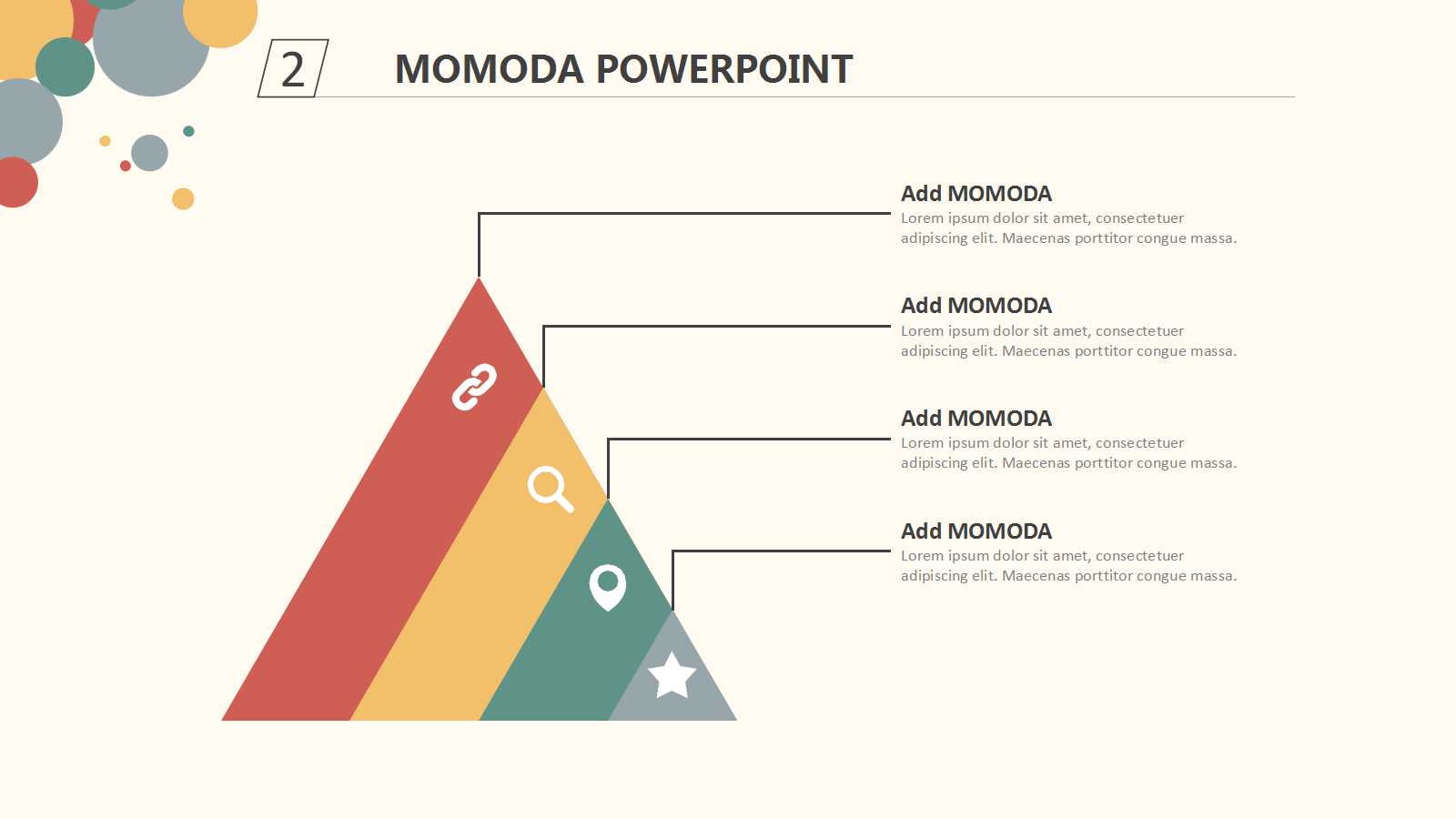 2

MOMODA POWERPOINT

Add MOMODA
Lorem ipsum dolor sit amet, consectetuer adipiscing elit. Maecenas porttitor congue massa.

Add MOMODA
Lorem ipsum dolor sit amet, consectetuer adipiscing elit. Maecenas porttitor congue massa.

Add MOMODA
Lorem ipsum dolor sit amet, consectetuer adipiscing elit. Maecenas porttitor congue massa.

Add MOMODA
Lorem ipsum dolor sit amet, consectetuer adipiscing elit. Maecenas porttitor congue massa.